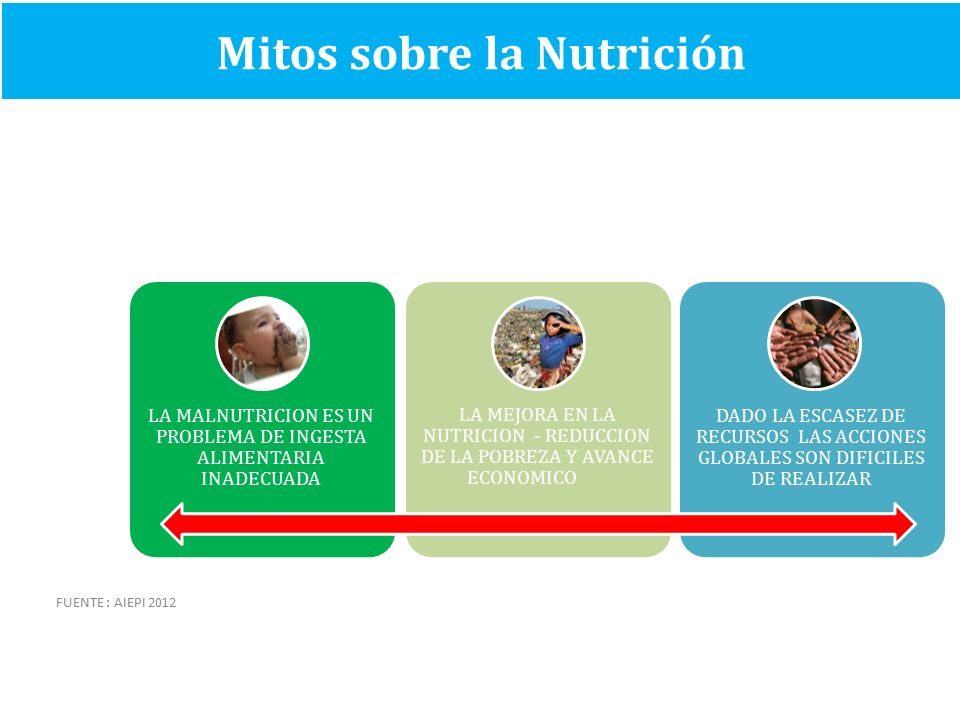 Mitos sobre la Nutrición

LA MALNUTRICION ES UN PROBLEMA DE INGESTA ALIMENTARIA INADECUADA

LA MEJORA EN LA NUTRICION - REDUCCION DE LA POBREZA Y AVANCE ECONOMICO

DADO LA ESCASEZ DE RECURSOS LAS ACCIONES GLOBALES SON DIFICILES DE REALIZAR

FUENTE : AIEPI 2012